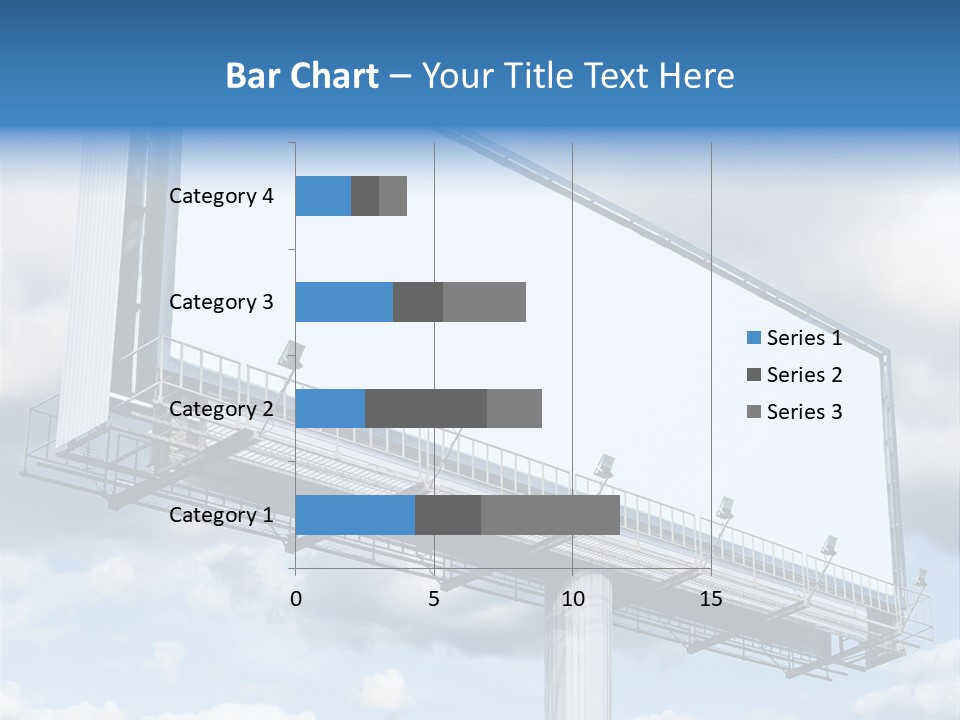 Bar Chart – Your Title Text Here

Category 4
Category 3
Category 2
Category 1

0
5
10
15

Series 1
Series 2
Series 3